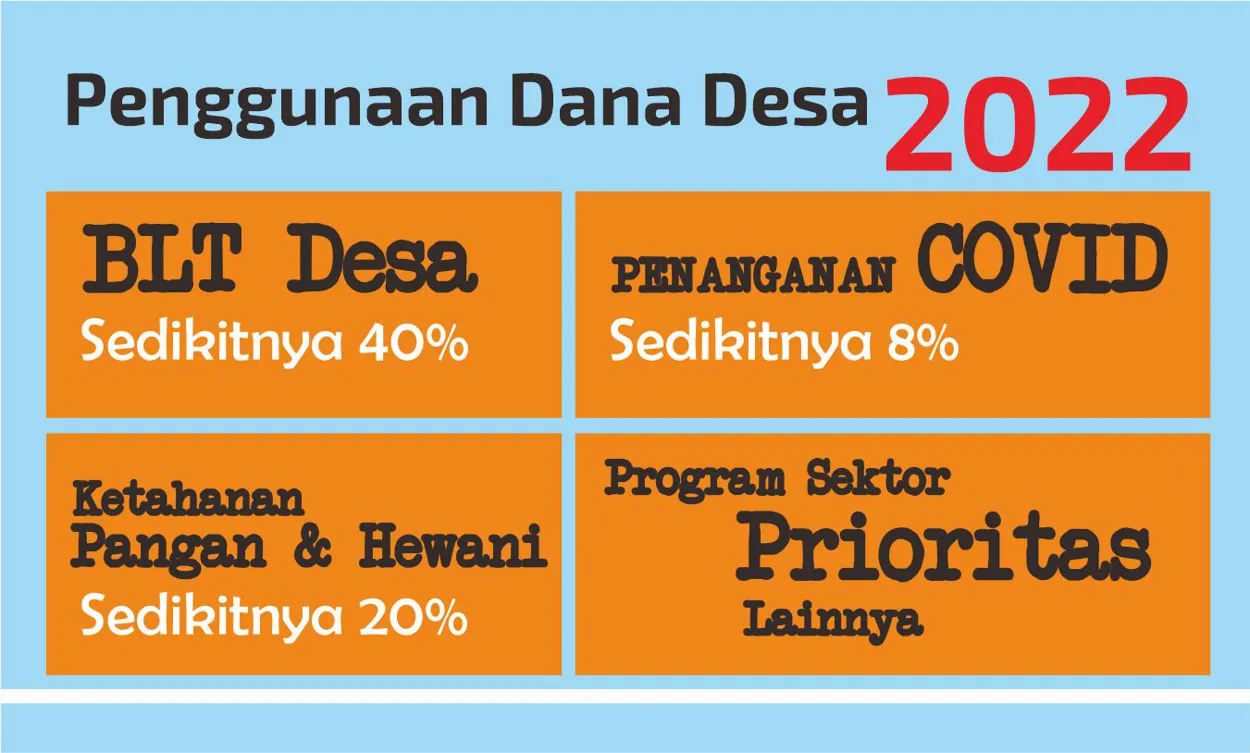 Penggunaan Dana Desa 2022

BLT Desa
Sedikitnya 40%

PENANGANAN COVID
Sedikitnya 8%

Ketahanan
Pangan & Hewani
Sedikitnya 20%

Program Sektor
Prioritas
Lainnya